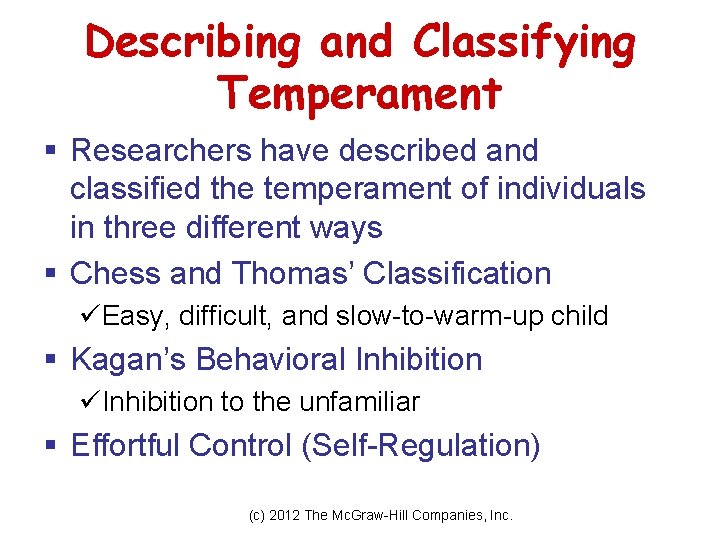 Describing and Classifying Temperament

▪ Researchers have described and classified the temperament of individuals in three different ways

▪ Chess and Thomas' Classification

✓Easy, difficult, and slow-to-warm-up child

▪ Kagan's Behavioral Inhibition

✓Inhibition to the unfamiliar

▪ Effortful Control (Self-Regulation)

(c) 2012 The McGraw-Hill Companies, Inc.